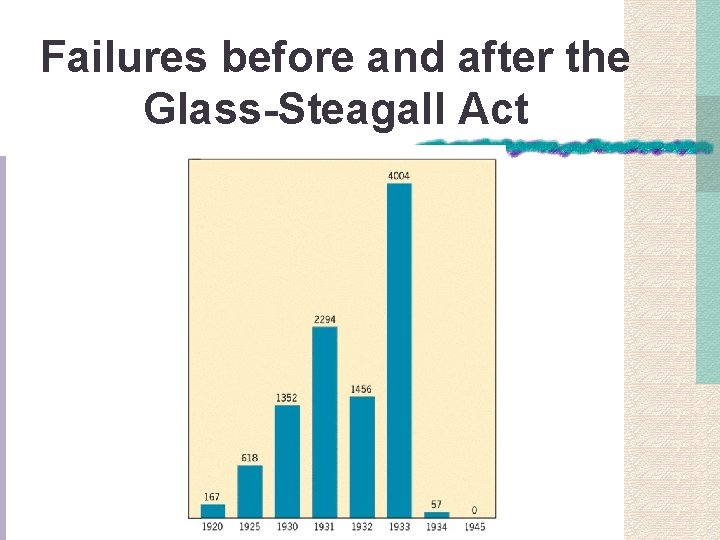 Failures before and after the Glass-Steagall Act

167
618
1352
2294
1456
4004
57
0

1920 1925 1930 1931 1932 1933 1934 1945